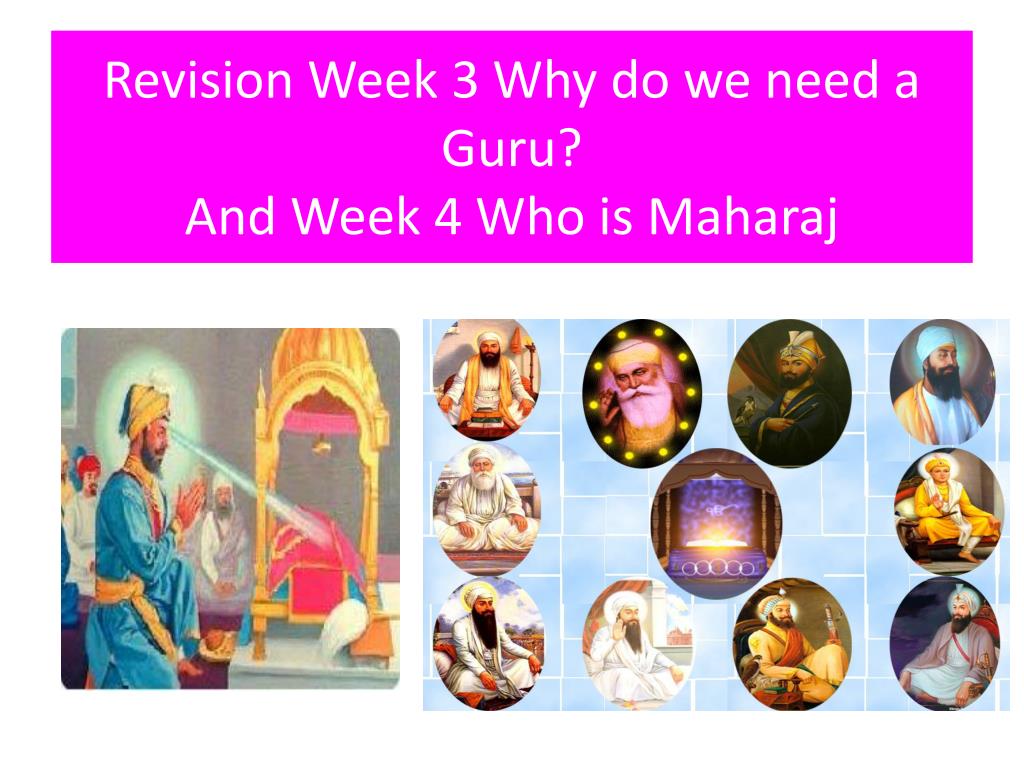 Revision Week 3 Why do we need a Guru?
And Week 4 Who is Maharaj